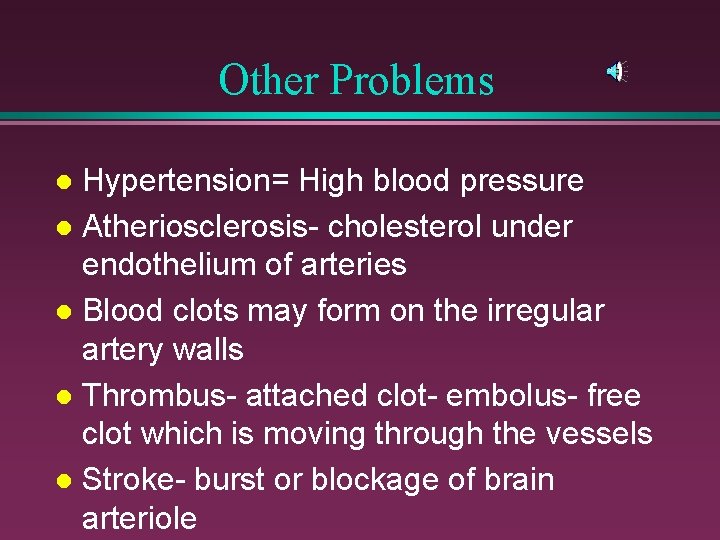 Other Problems

- Hypertension= High blood pressure
- Atheriosclerosis- cholesterol under endothelium of arteries
- Blood clots may form on the irregular artery walls
- Thrombus- attached clot- embolus- free clot which is moving through the vessels
- Stroke- burst or blockage of brain arteriole